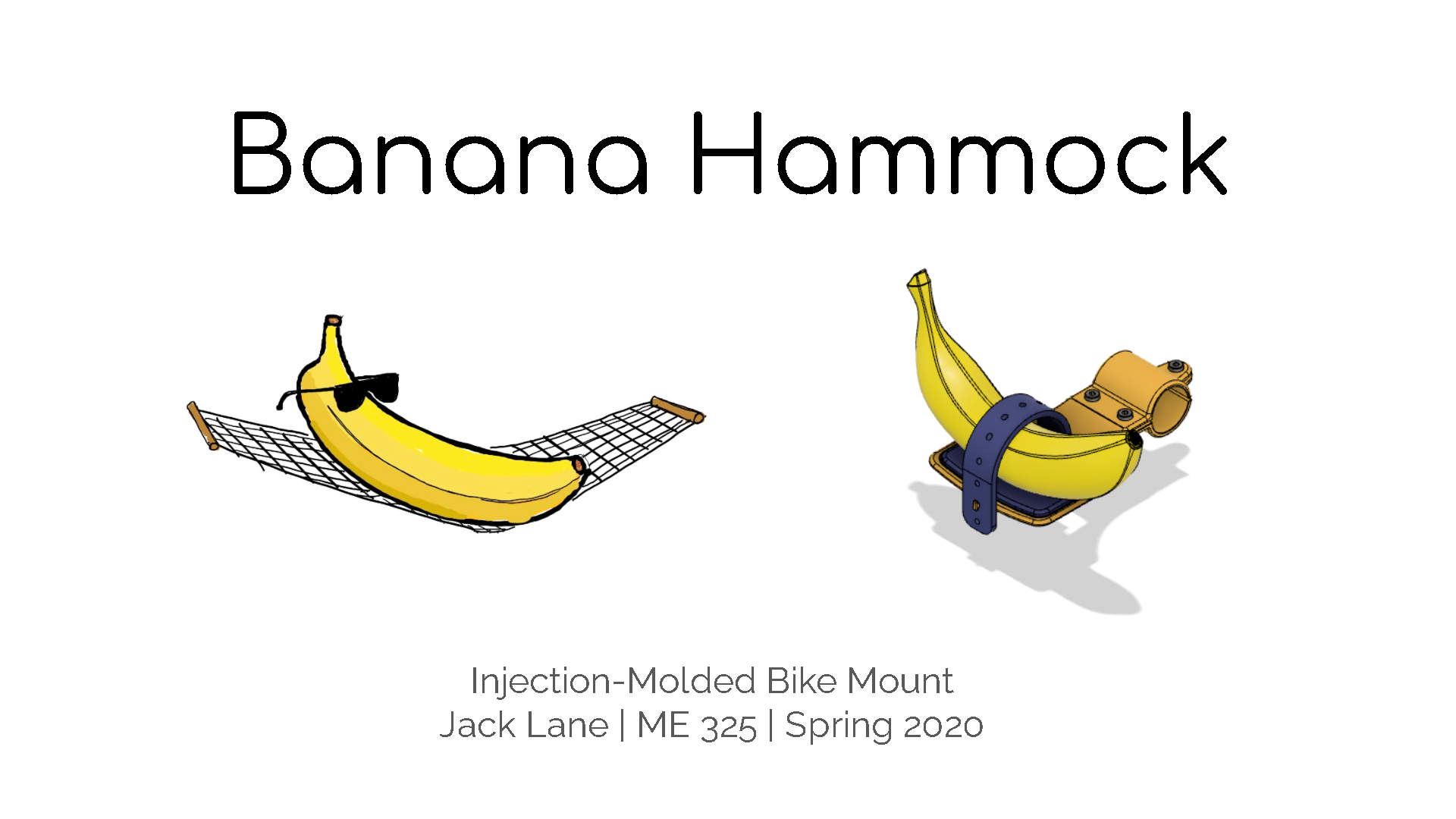 Banana Hammock

Injection-Molded Bike Mount
Jack Lane | ME 325 | Spring 2020